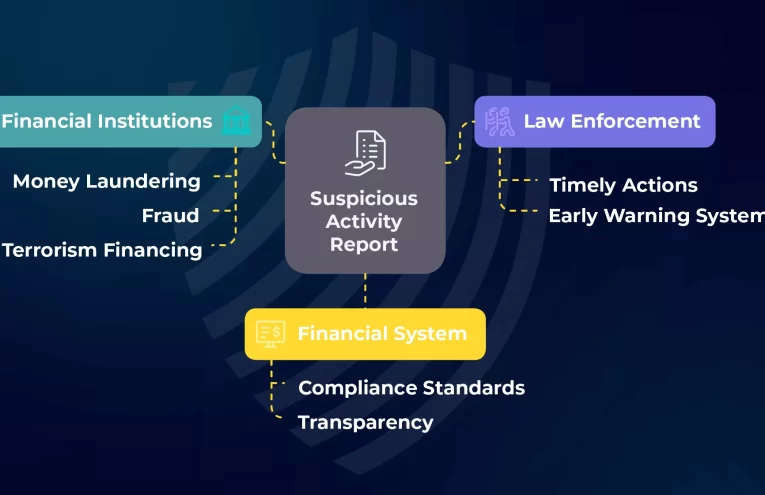 Financial Institutions

Money Laundering

Fraud

Terrorism Financing

Suspicious Activity Report

Law Enforcement

Timely Actions

Early Warning System

Financial System

Compliance Standards

Transparency